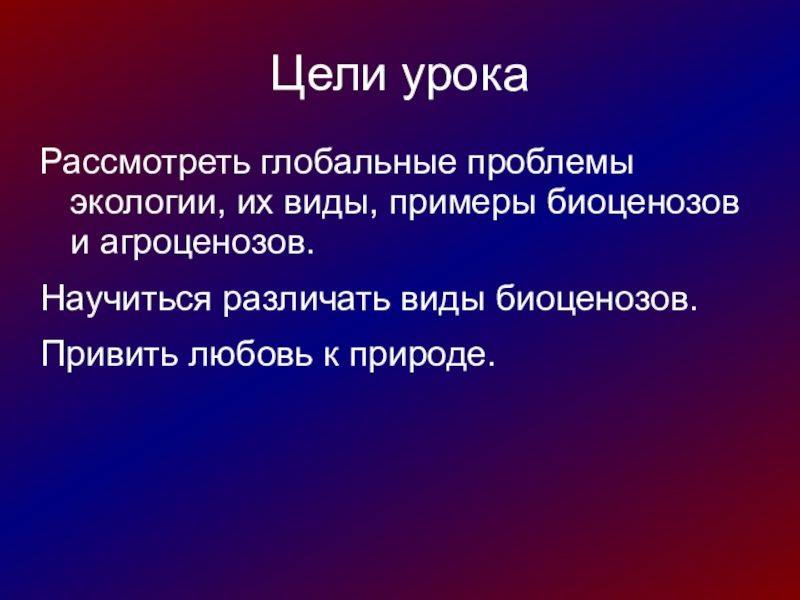 Цели урока

Рассмотреть глобальные проблемы экологии, их виды, примеры биоценозов и агроценозов.

Научиться различать виды биоценозов.

Привить любовь к природе.